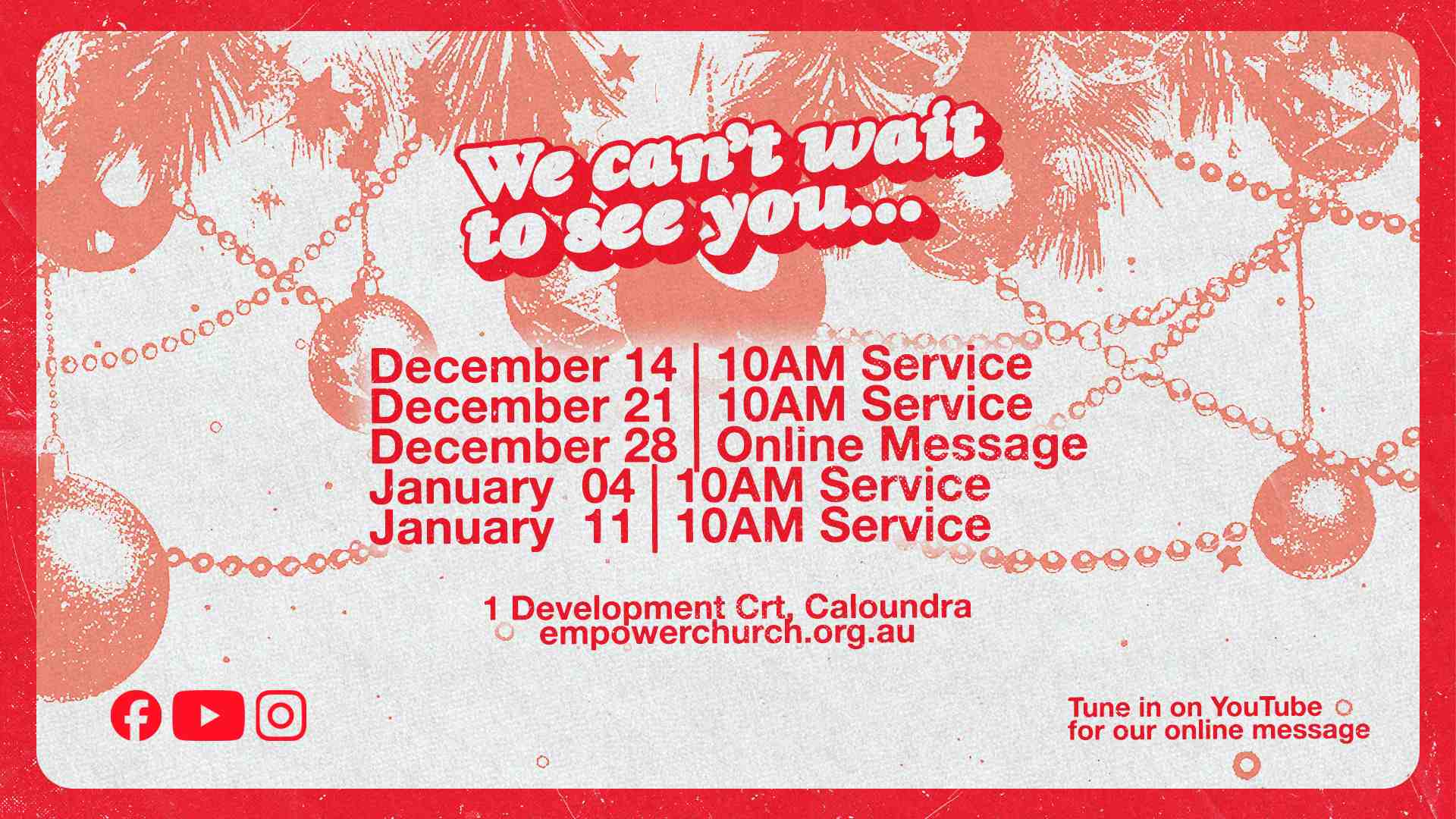 We can't wait to see you...

December 14 | 10AM Service
December 21 | 10AM Service
December 28 | Online Message
January 04 | 10AM Service
January 11 | 10AM Service

1 Development Crt, Caloundra
empowerchurch.org.au

Tune in on YouTube for our online message